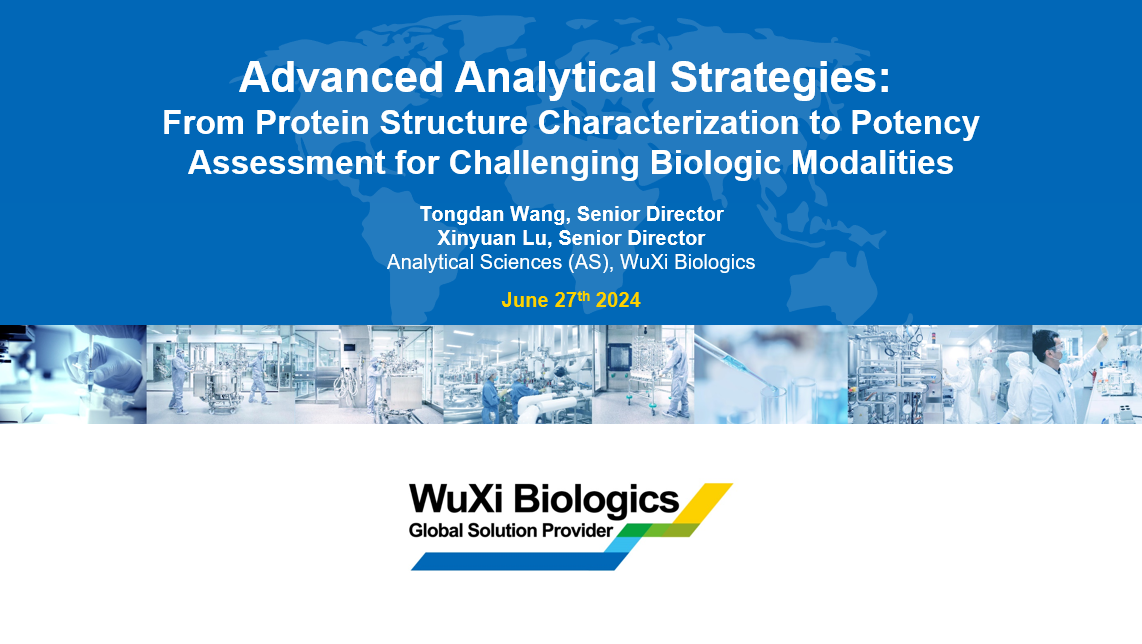 Advanced Analytical Strategies:
From Protein Structure Characterization to Potency Assessment for Challenging Biologic Modalities

Tongdan Wang, Senior Director
Xinyuan Lu, Senior Director
Analytical Sciences (AS), WuXi Biologics

June 27$^{th}$ 2024

WuXi Biologics
Global Solution Provider